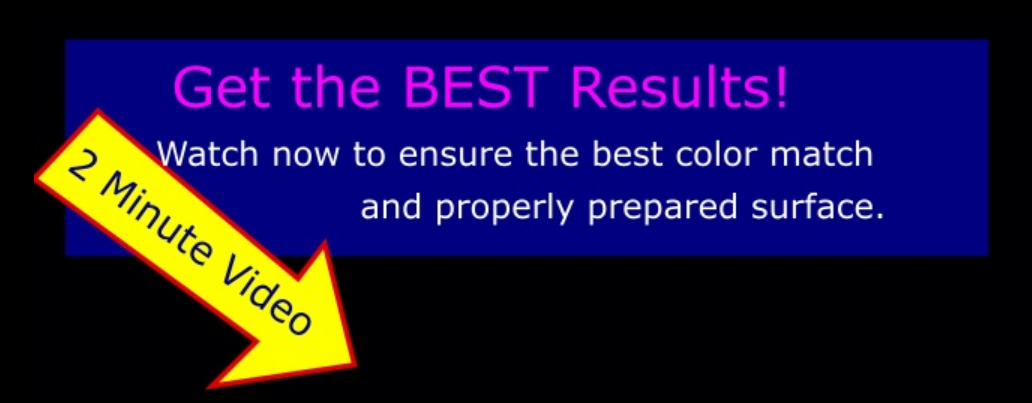 Get the BEST Results!

Watch now to ensure the best color match and properly prepared surface.

2 Minute Video